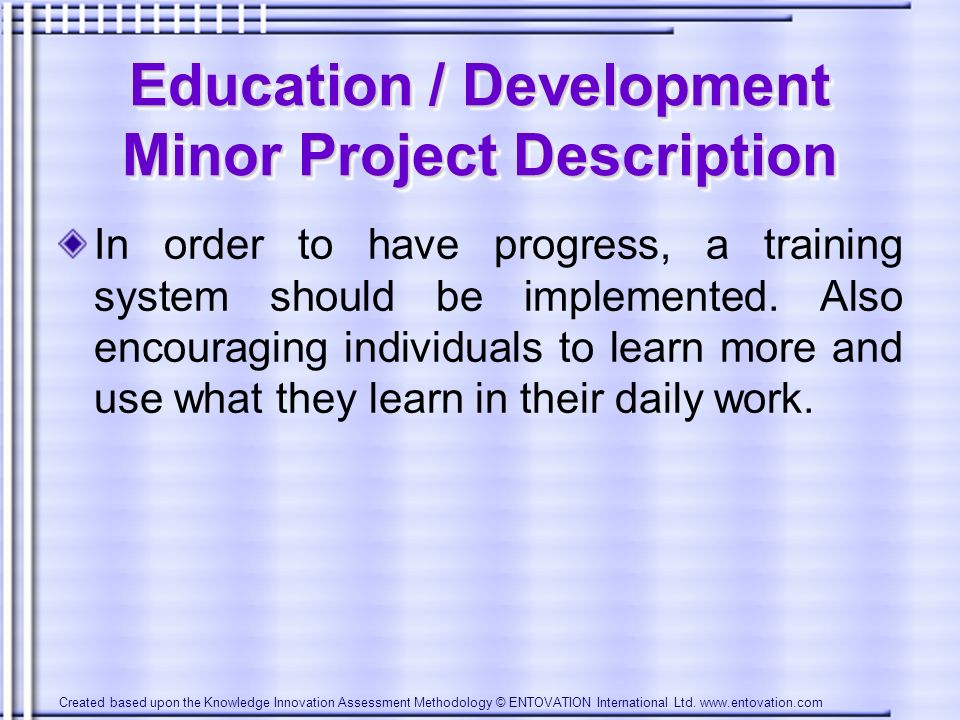 Education / Development Minor Project Description

In order to have progress, a training system should be implemented. Also encouraging individuals to learn more and use what they learn in their daily work.

Created based upon the Knowledge Innovation Assessment Methodology © ENTOVATION International Ltd. www.entovation.com